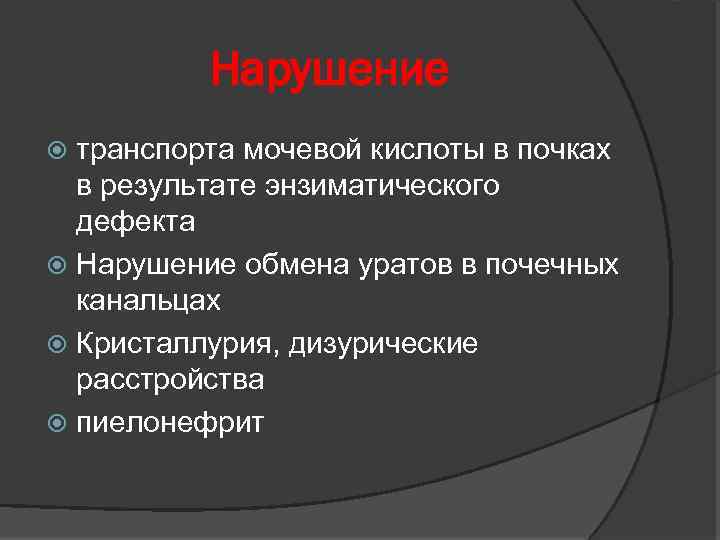 Нарушение

транспорта мочевой кислоты в почках в результате энзиматического дефекта

Нарушение обмена уратов в почечных канальцах

Кристаллурия, дизурические расстройства

пиелонефрит